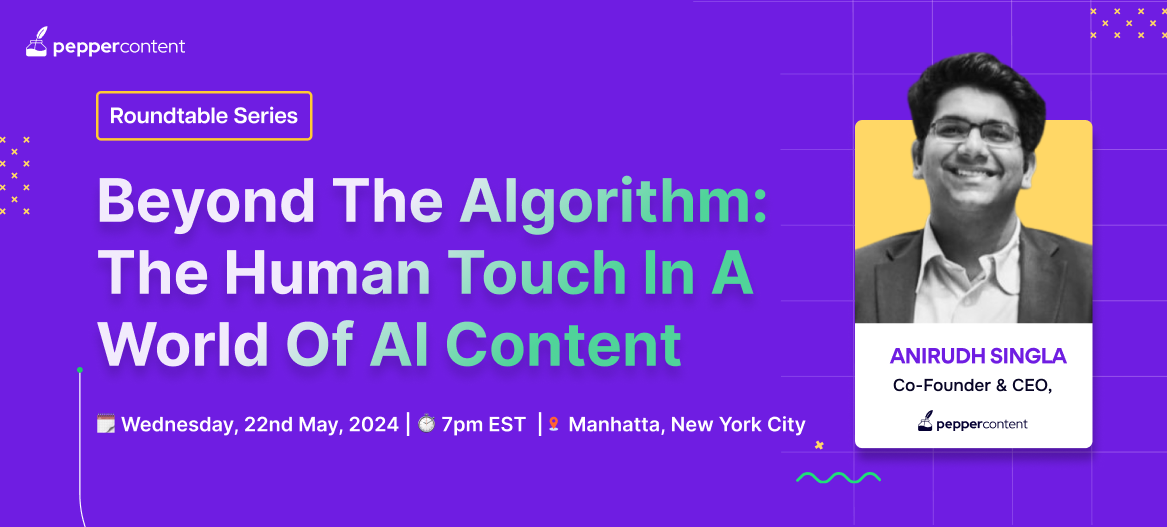 peppercontent

Roundtable Series

Beyond The Algorithm: The Human Touch In A World Of AI Content

Wednesday, 22nd May, 2024 | 7pm EST | Manhatta, New York City

ANIRUDH SINGLA
Co-Founder & CEO,
peppercontent